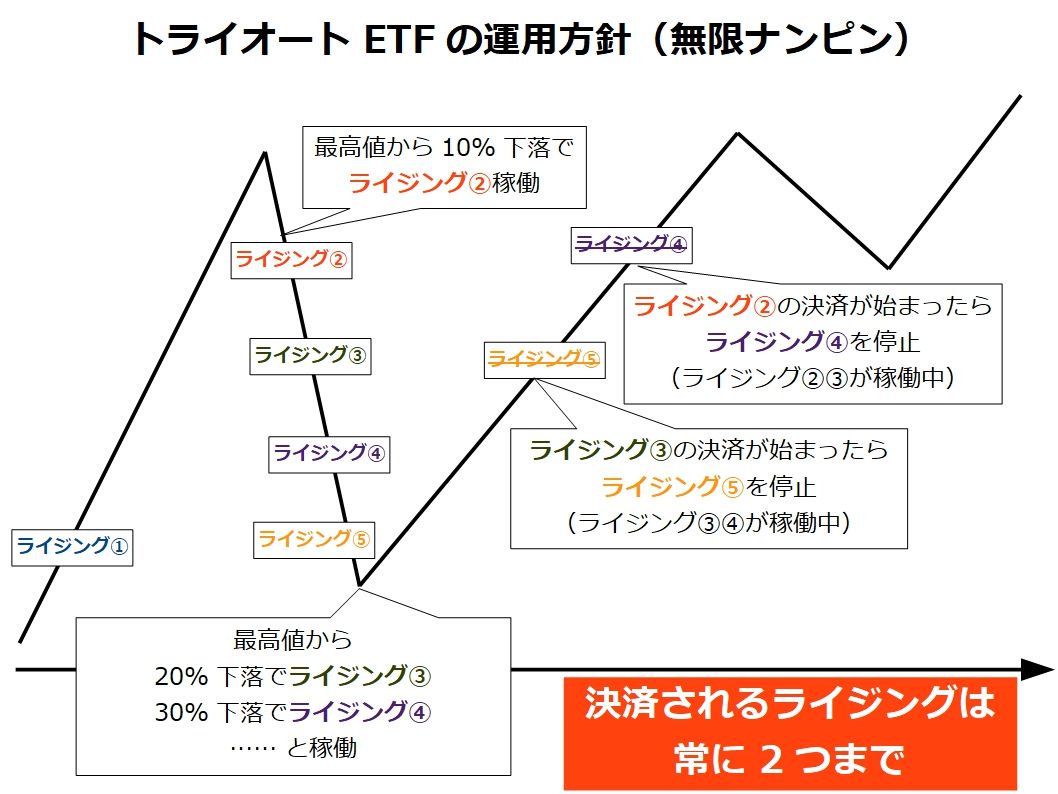 トライオート ETF の運用方針（無限ナンピン）

最高値から 10% 下落で
ライジング②稼働

ライジング②

ライジング③

ライジング④

ライジング⑤

ライジング①

ライジング④

ライジング②の決済が始まったら
ライジング④を停止
（ライジング②③が稼働中）

ライジング⑤

ライジング③の決済が始まったら
ライジング⑤を停止
（ライジング③④が稼働中）

最高値から
20% 下落でライジング③
30% 下落でライジング④
…… と稼働

決済されるライジングは
常に 2 つまで